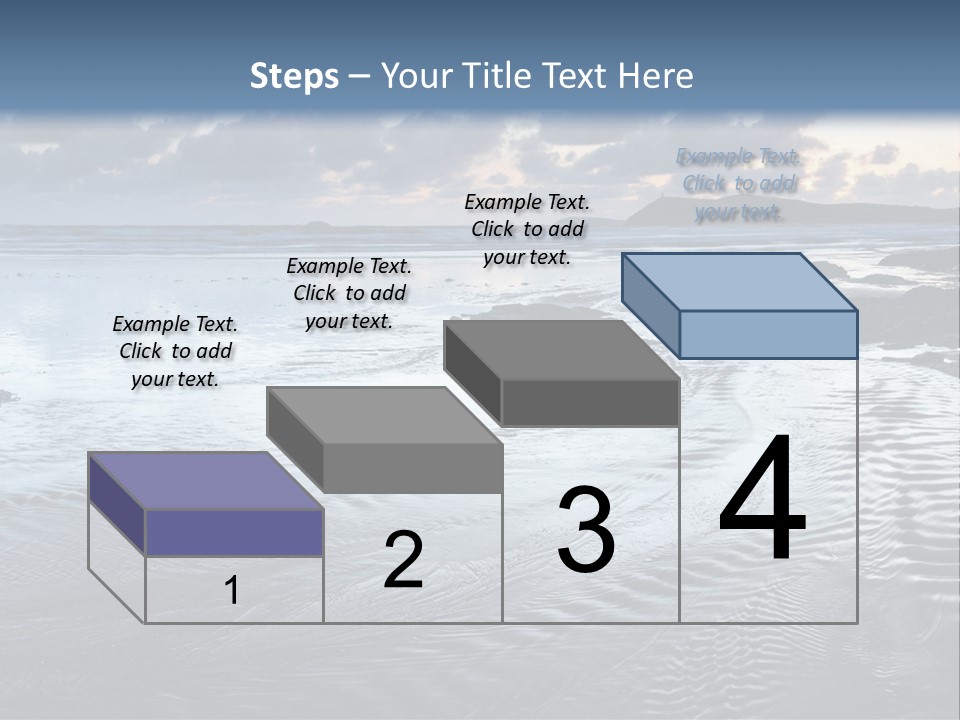 Steps – Your Title Text Here

Example Text. Click to add your text.

Example Text. Click to add your text.

Example Text. Click to add your text.

Example Text. Click to add your text.

1

2

3

4